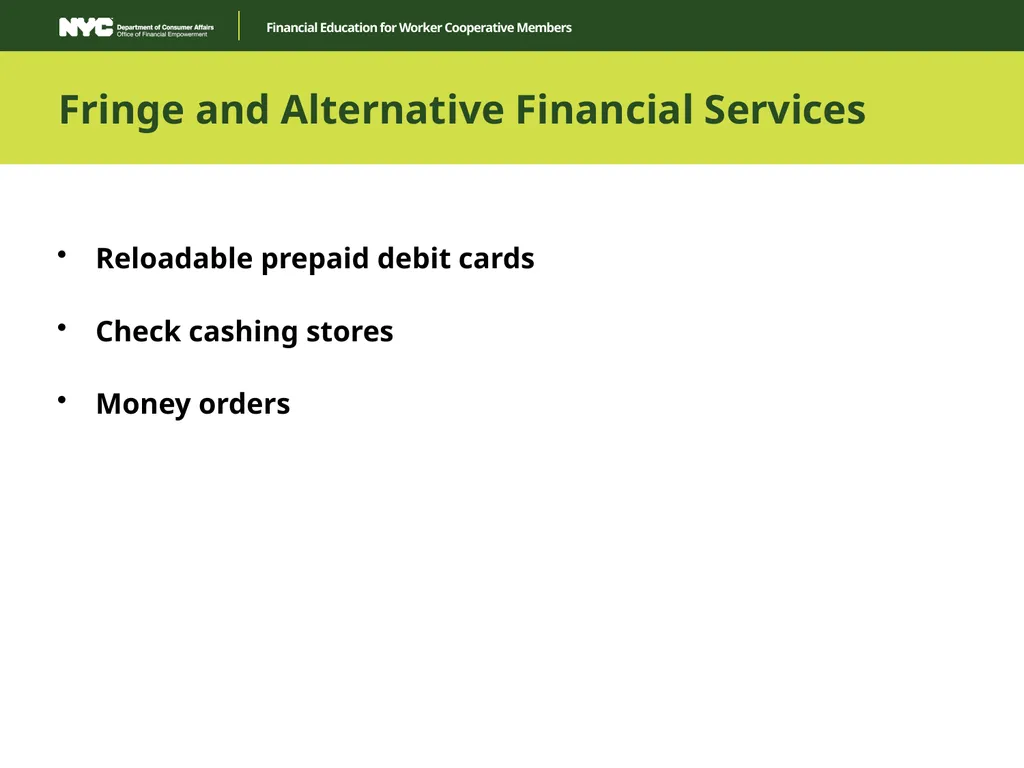 NYC Department of Consumer Affairs
Office of Financial Empowerment

Financial Education for Worker Cooperative Members

Fringe and Alternative Financial Services

• Reloadable prepaid debit cards

• Check cashing stores

• Money orders